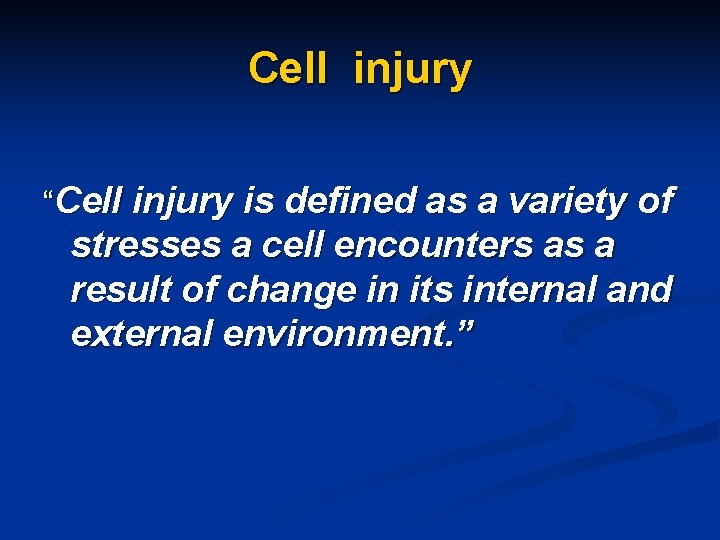 Cell injury

“Cell injury is defined as a variety of stresses a cell encounters as a result of change in its internal and external environment.”